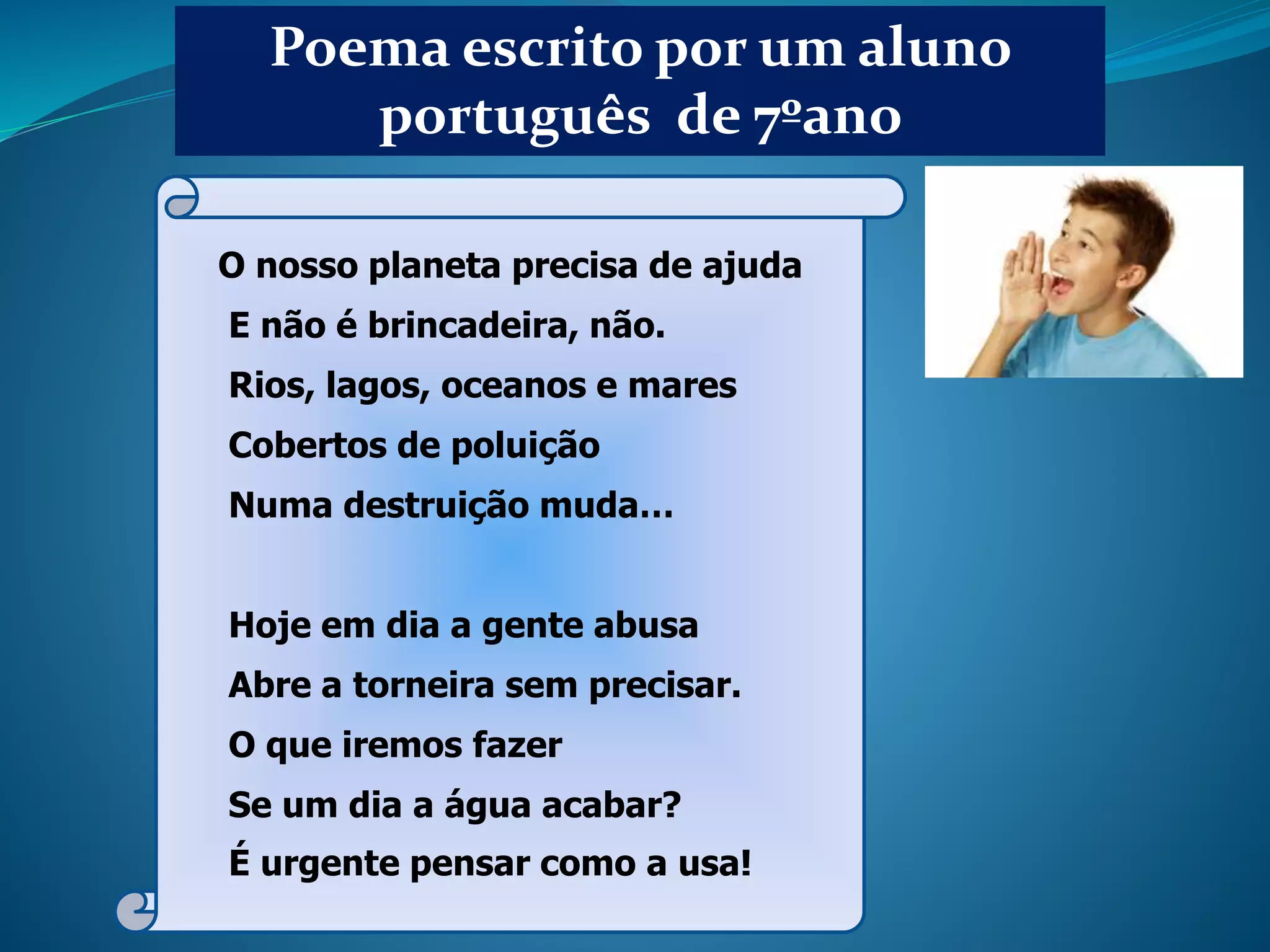 Poema escrito por um aluno português de 7ºano

O nosso planeta precisa de ajuda
E não é brincadeira, não.
Rios, lagos, oceanos e mares
Cobertos de poluição
Numa destruição muda...

Hoje em dia a gente abusa
Abre a torneira sem precisar.
O que iremos fazer
Se um dia a água acabar?
É urgente pensar como a usa!